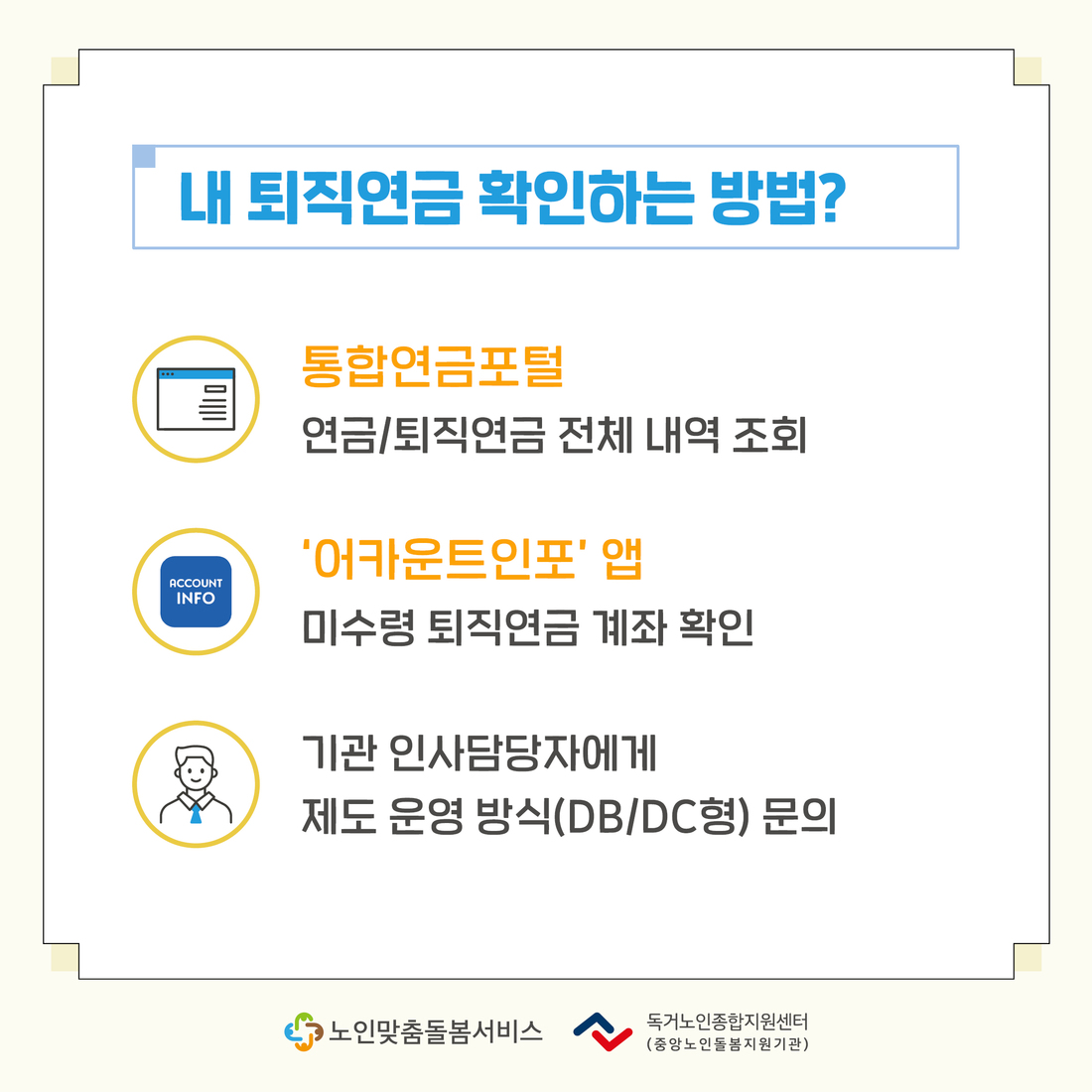 내 퇴직연금 확인하는 방법?

통합연금포털

연금/퇴직연금 전체 내역 조회

ACCOUNT INFO

'어카운트인포' 앱

미수령 퇴직연금 계좌 확인

기관 인사담당자에게
제도 운영 방식(DB/DC형) 문의

노인맞춤돌봄서비스

독거노인종합지원센터
(중앙노인돌봄지원기관)